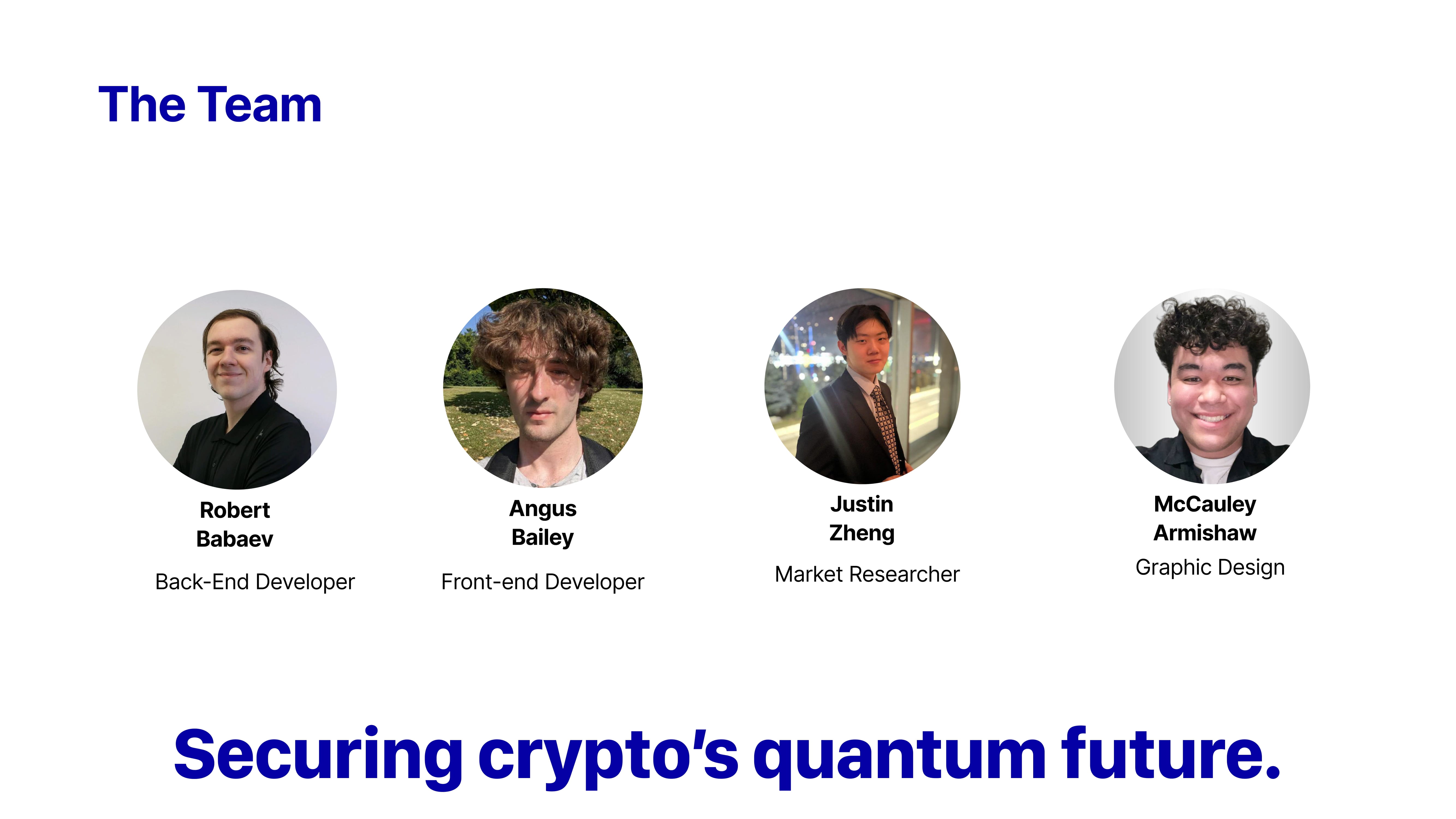 The Team

Robert Babaev

Back-End Developer

Angus Bailey

Front-end Developer

Justin Zheng

Market Researcher

McCauley Armishaw

Graphic Design

Securing crypto's quantum future.